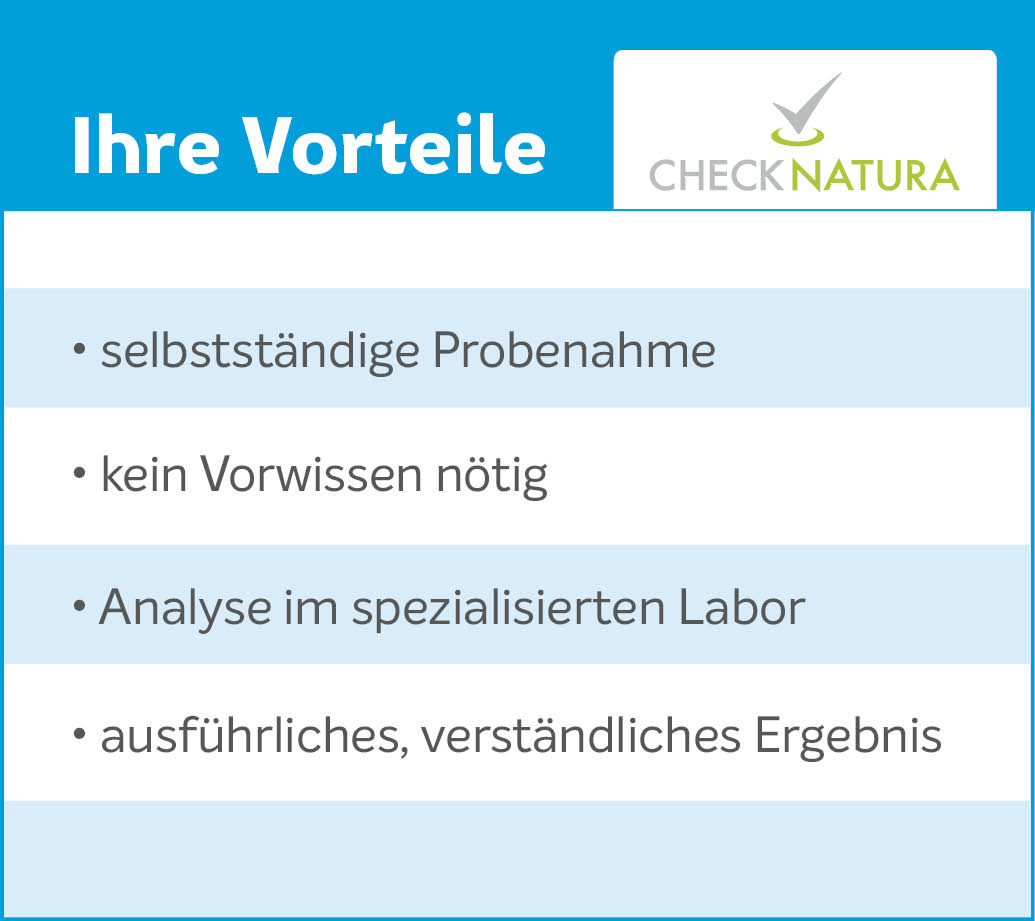 Ihre Vorteile

CHECKNATURA

• selbstständige Probenahme

• kein Vorwissen nötig

• Analyse im spezialisierten Labor

• ausführliches, verständliches Ergebnis